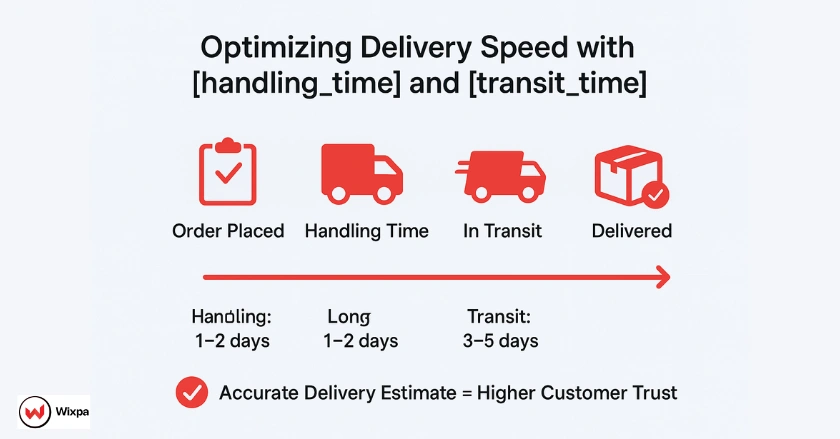 Optimizing Delivery Speed with [handling_time] and [transit_time]

Order Placed

Handling Time

In Transit

Delivered

Handling: 1–2 days

Long 1–2 days

Transit: 3–5 days

Accurate Delivery Estimate = Higher Customer Trust

Wixpa